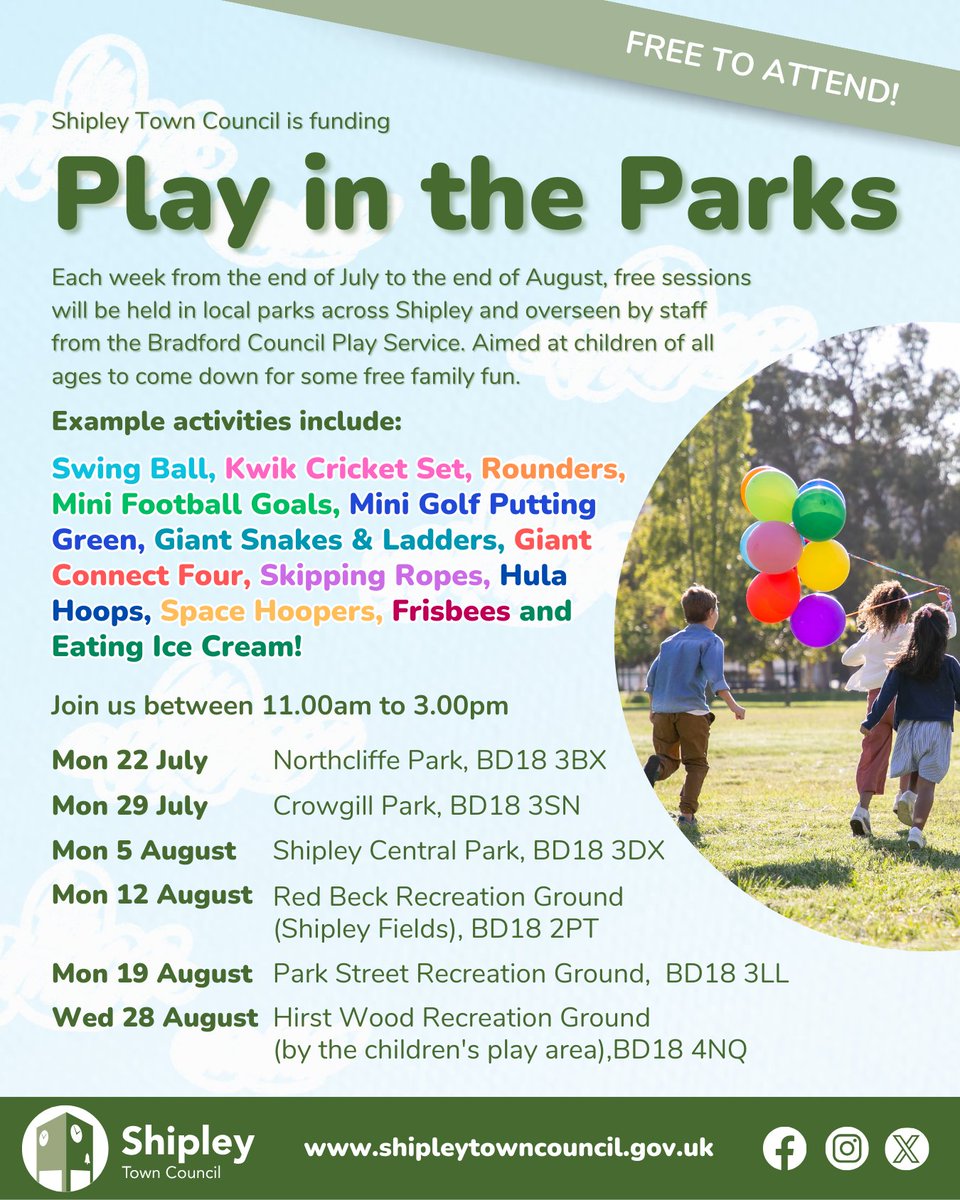 FREE TO ATTEND!

Shipley Town Council is funding

Play in the Parks

Each week from the end of July to the end of August, free sessions will be held in local parks across Shipley and overseen by staff from the Bradford Council Play Service. Aimed at children of all ages to come down for some free family fun.

Example activities include:

Swing Ball, Kwik Cricket Set, Rounders, Mini Football Goals, Mini Golf Putting Green, Giant Snakes & Ladders, Giant Connect Four, Skipping Ropes, Hula Hoops, Space Hoopers, Frisbees and Eating Ice Cream!

Join us between 11.00am to 3.00pm

| | |
|---|---|
| Mon 22 July | Northcliffe Park, BD18 3BX |
| Mon 29 July | Crowgill Park, BD18 3SN |
| Mon 5 August | Shipley Central Park, BD18 3DX |
| Mon 12 August | Red Beck Recreation Ground (Shipley Fields), BD18 2PT |
| Mon 19 August | Park Street Recreation Ground, BD18 3LL |
| Wed 28 August | Hirst Wood Recreation Ground (by the children's play area),BD18 4NQ |

Shipley
Town Council

www.shipleytowncouncil.gov.uk